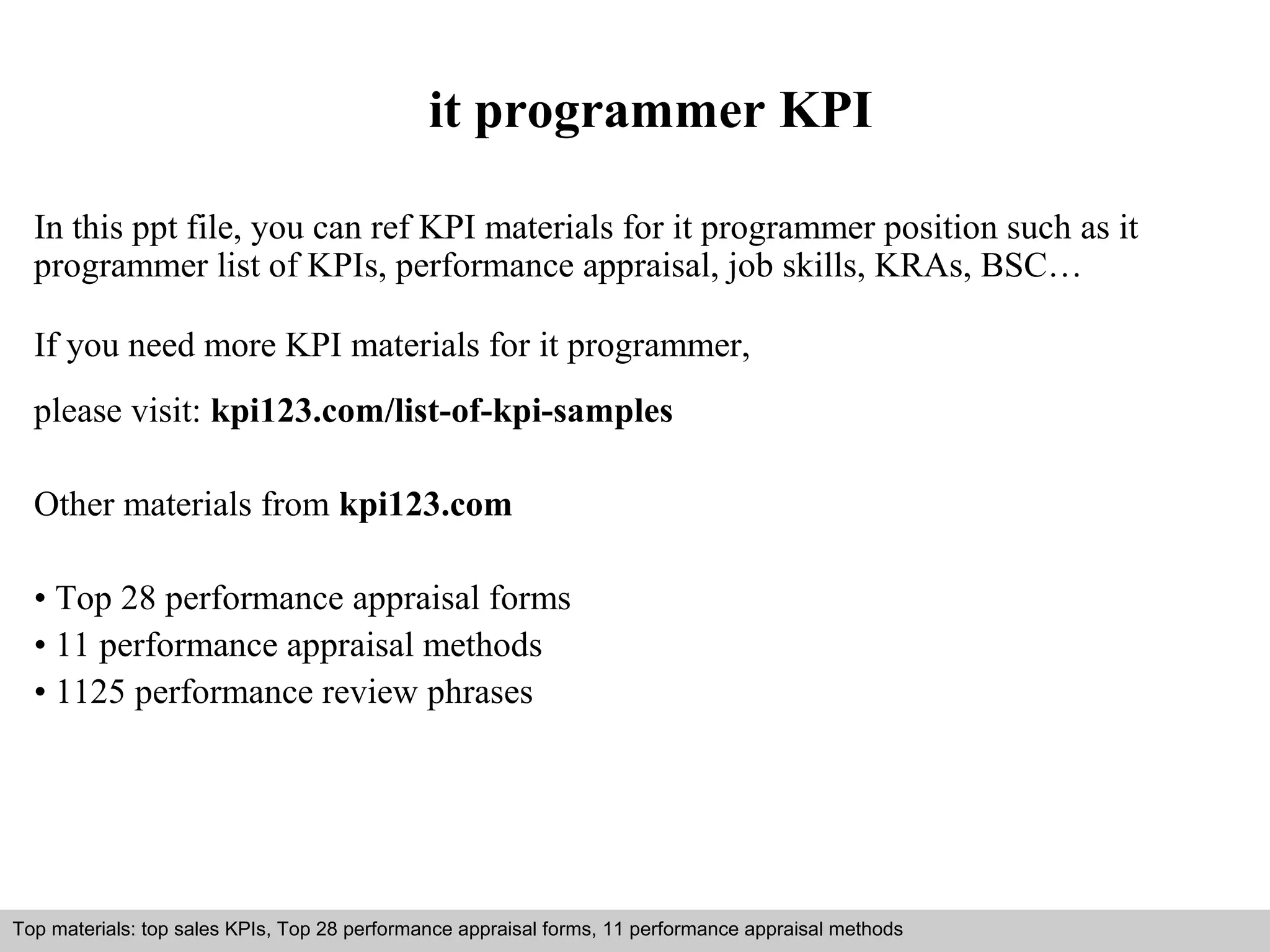 it programmer KPI

In this ppt file, you can ref KPI materials for it programmer position such as it programmer list of KPIs, performance appraisal, job skills, KRAs, BSC…

If you need more KPI materials for it programmer,

please visit: kpi123.com/list-of-kpi-samples

Other materials from kpi123.com

• Top 28 performance appraisal forms
• 11 performance appraisal methods
• 1125 performance review phrases

Top materials: top sales KPIs, Top 28 performance appraisal forms, 11 performance appraisal methods